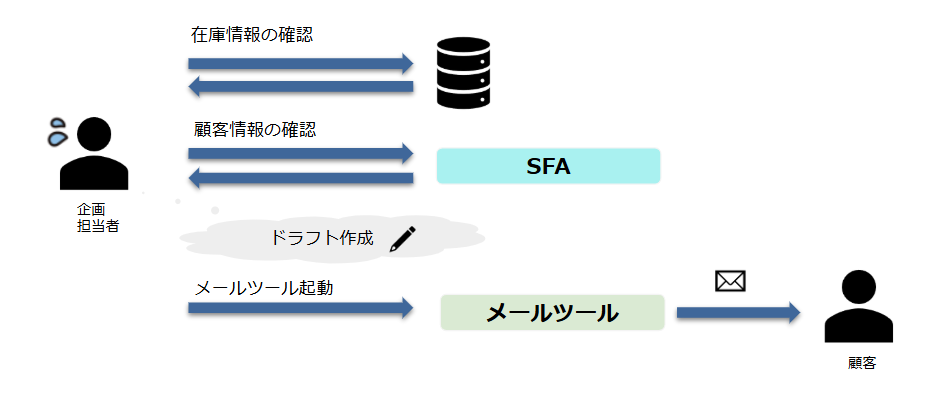 在庫情報の確認

顧客情報の確認

SFA

企画
担当者

ドラフト作成

メールツール起動

メールツール

顧客